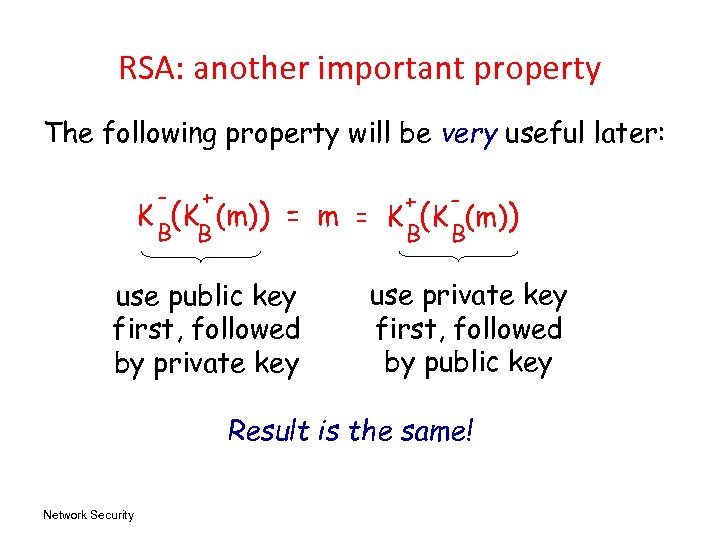 RSA: another important property

The following property will be very useful later:

$K_B^-(K_B^+(m)) = m = K_B^+(K_B^-(m))$

use public key first, followed by private key

use private key first, followed by public key

Result is the same!

Network Security